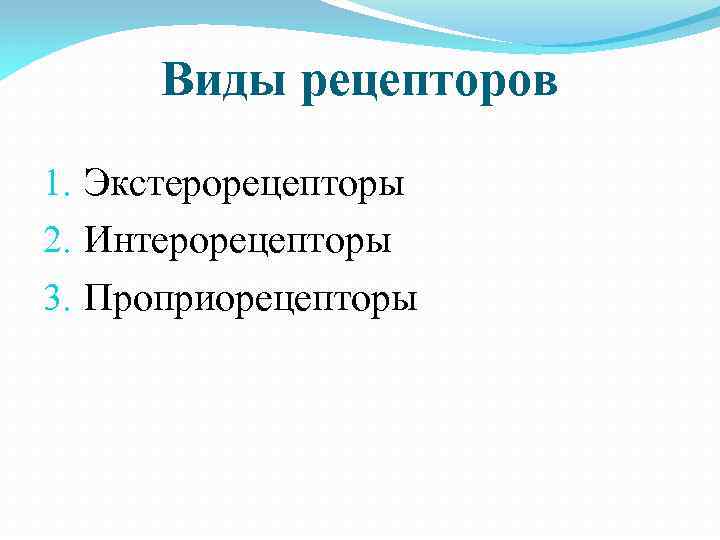 Виды рецепторов

1. Экстерорецепторы
2. Интерорецепторы
3. Проприорецепторы